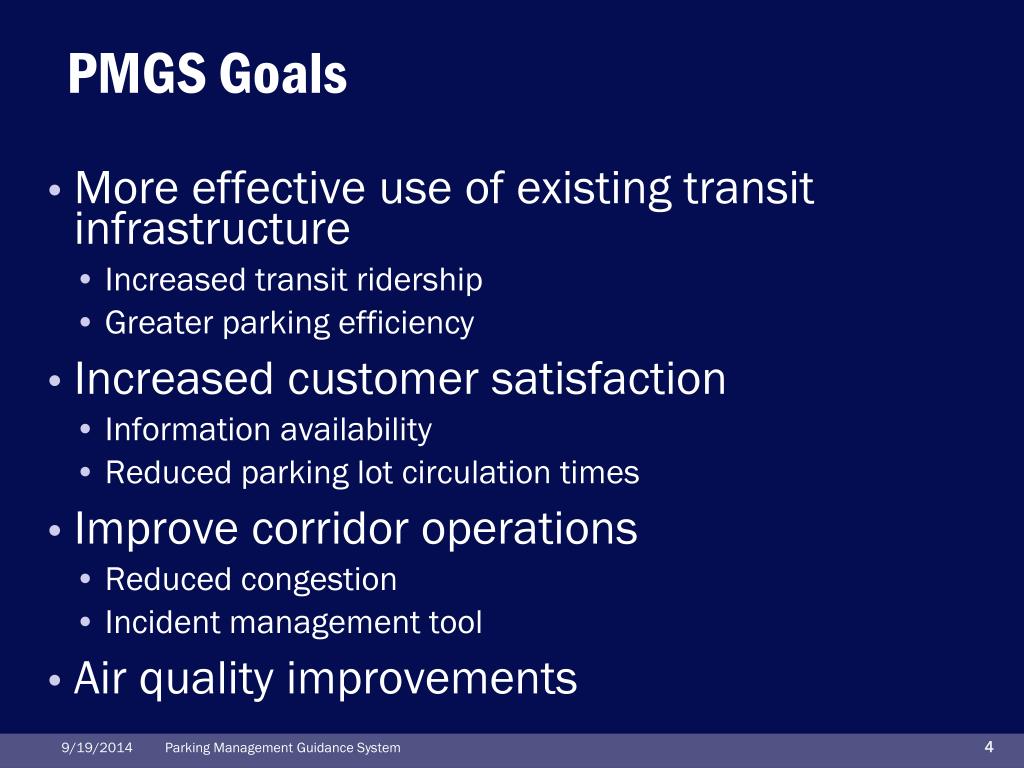 PMGS Goals

• More effective use of existing transit infrastructure
  • Increased transit ridership
  • Greater parking efficiency
• Increased customer satisfaction
  • Information availability
  • Reduced parking lot circulation times
• Improve corridor operations
  • Reduced congestion
  • Incident management tool
• Air quality improvements

9/19/2014 Parking Management Guidance System 4